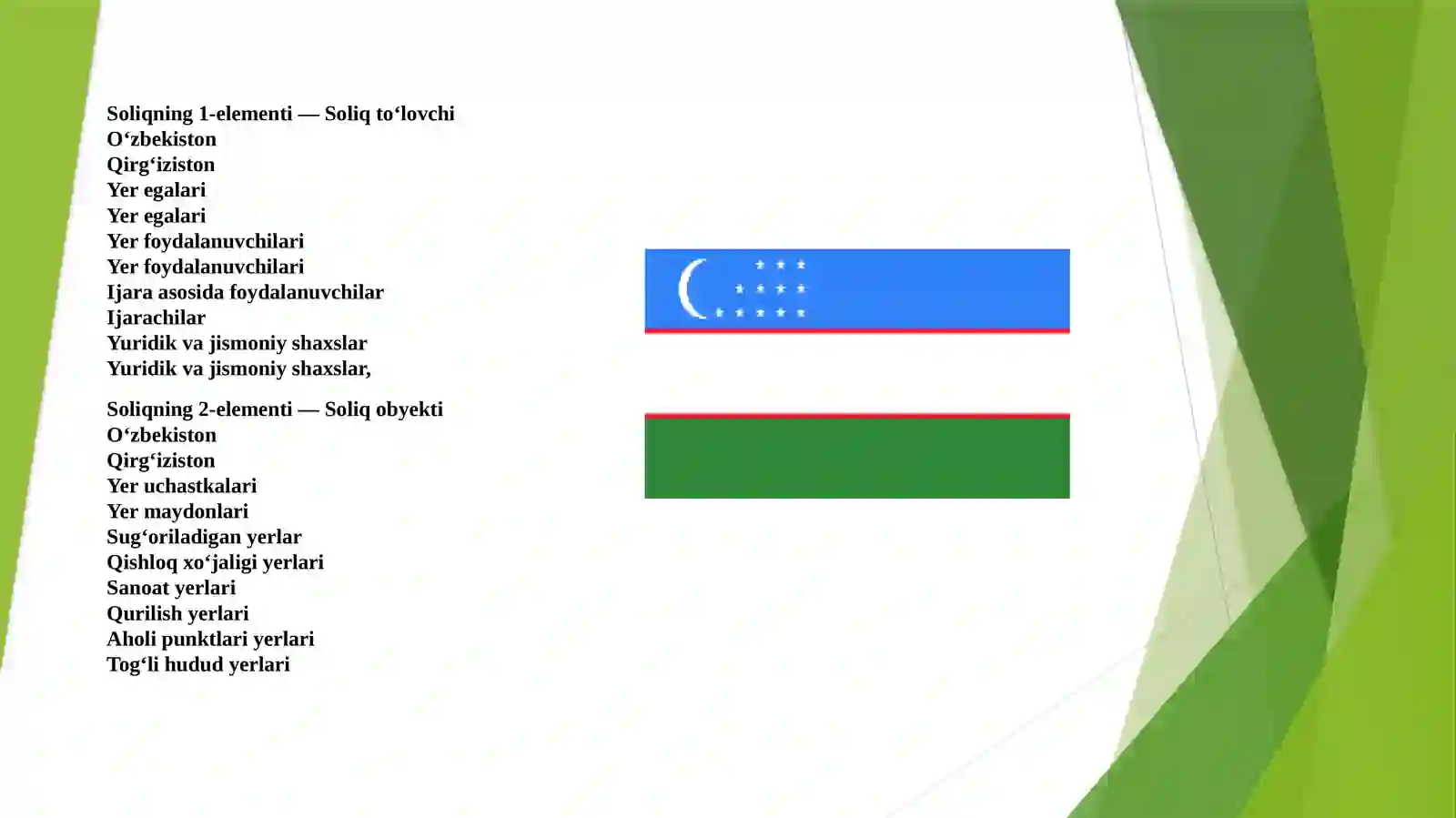 Soliqning 1-elementi — Soliq to‘lovchi
O‘zbekiston
Qirg‘iziston
Yer egalari
Yer egalari
Yer foydalanuvchilari
Yer foydalanuvchilari
Ijara asosida foydalanuvchilar
Ijarachilar
Yuridik va jismoniy shaxslar
Yuridik va jismoniy shaxslar,

Soliqning 2-elementi — Soliq obyekti
O‘zbekiston
Qirg‘iziston
Yer uchastkalari
Yer maydonlari
Sug‘oriladigan yerlar
Qishloq xo‘jaligi yerlari
Sanoat yerlari
Qurilish yerlari
Aholi punktlari yerlari
Tog‘li hudud yerlari